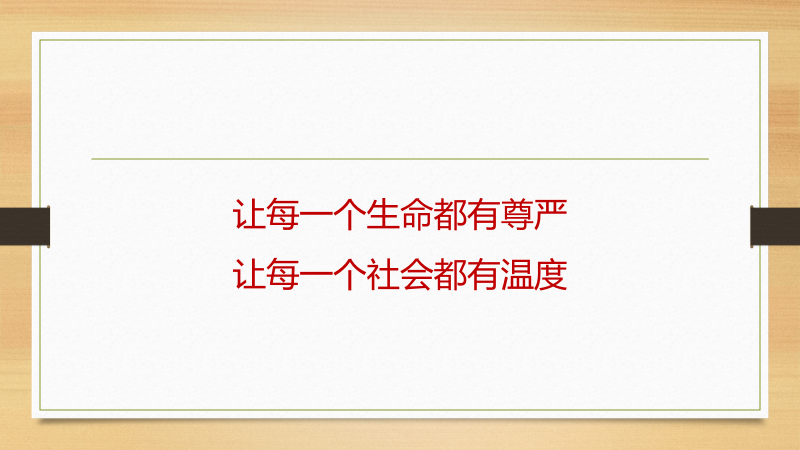 让每一个生命都有尊严
让每一个社会都有温度